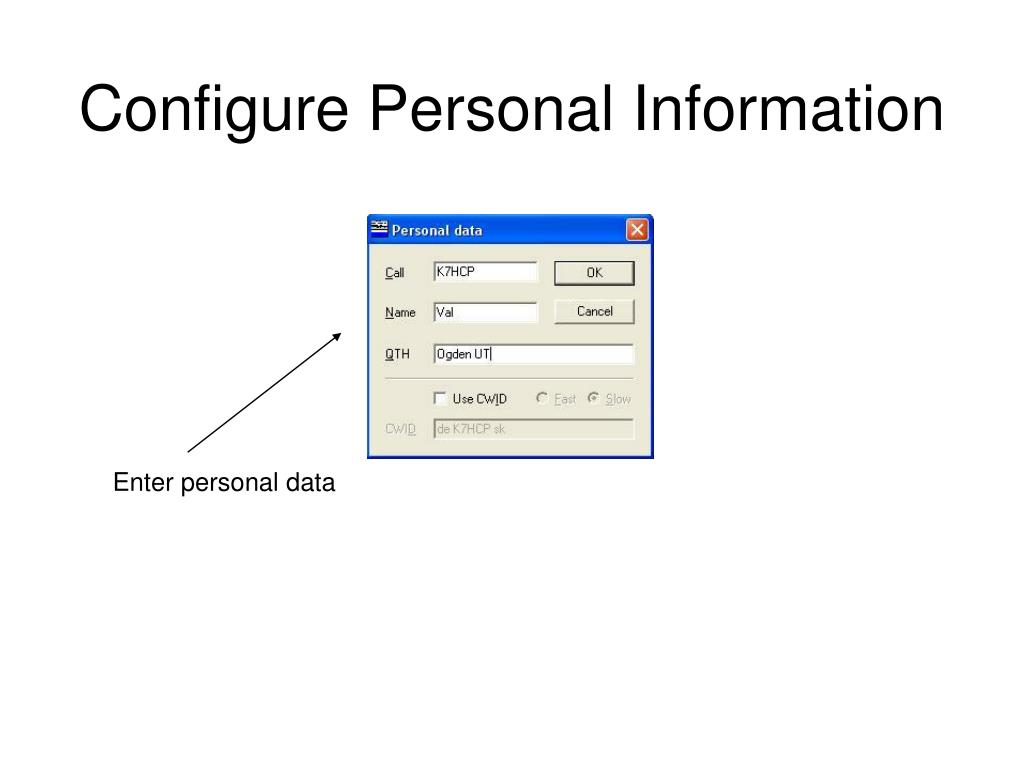 Configure Personal Information

Personal data

Call K7HCP
OK

Name Val
Cancel

QTH Ogden UT

Use CWID Fast Slow

CWID de K7HCP sk

Enter personal data